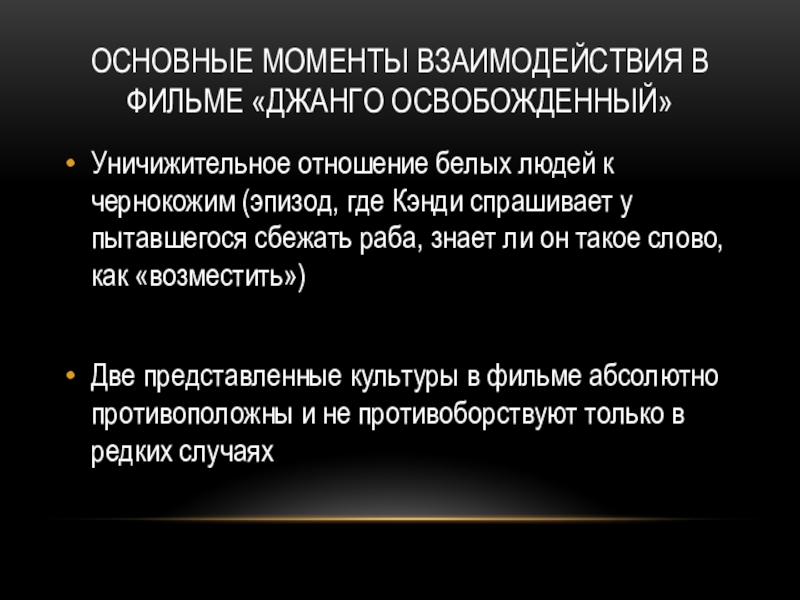 ОСНОВНЫЕ МОМЕНТЫ ВЗАИМОДЕЙСТВИЯ В ФИЛЬМЕ «ДЖАНГО ОСВОБОЖДЕННЫЙ»

• Уничижительное отношение белых людей к чернокожим (эпизод, где Кэнди спрашивает у пытавшегося сбежать раба, знает ли он такое слово, как «возместить»)

• Две представленные культуры в фильме абсолютно противоположны и не противоборствуют только в редких случаях